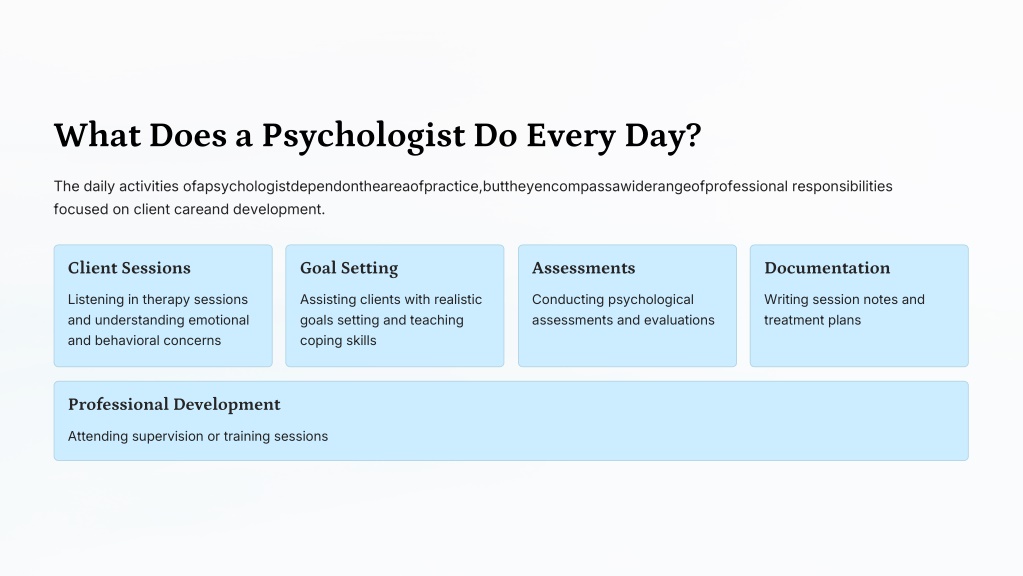 What Does a Psychologist Do Every Day?

The daily activities ofapsychologistdependontheareaofpractice,buttheyencompassawiderangeofprofessional responsibilities focused on client careand development.

Client Sessions

Listening in therapy sessions and understanding emotional and behavioral concerns

Goal Setting

Assisting clients with realistic goals setting and teaching coping skills

Assessments

Conducting psychological assessments and evaluations

Documentation

Writing session notes and treatment plans

Professional Development

Attending supervision or training sessions